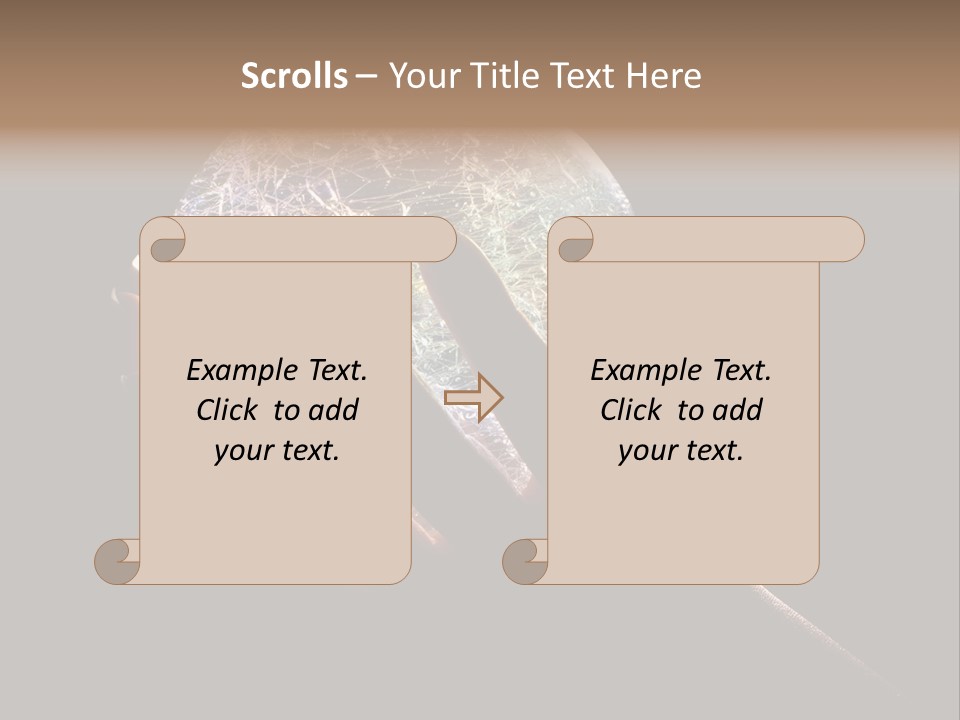 Scrolls – Your Title Text Here

Example Text. Click to add your text.

Example Text. Click to add your text.